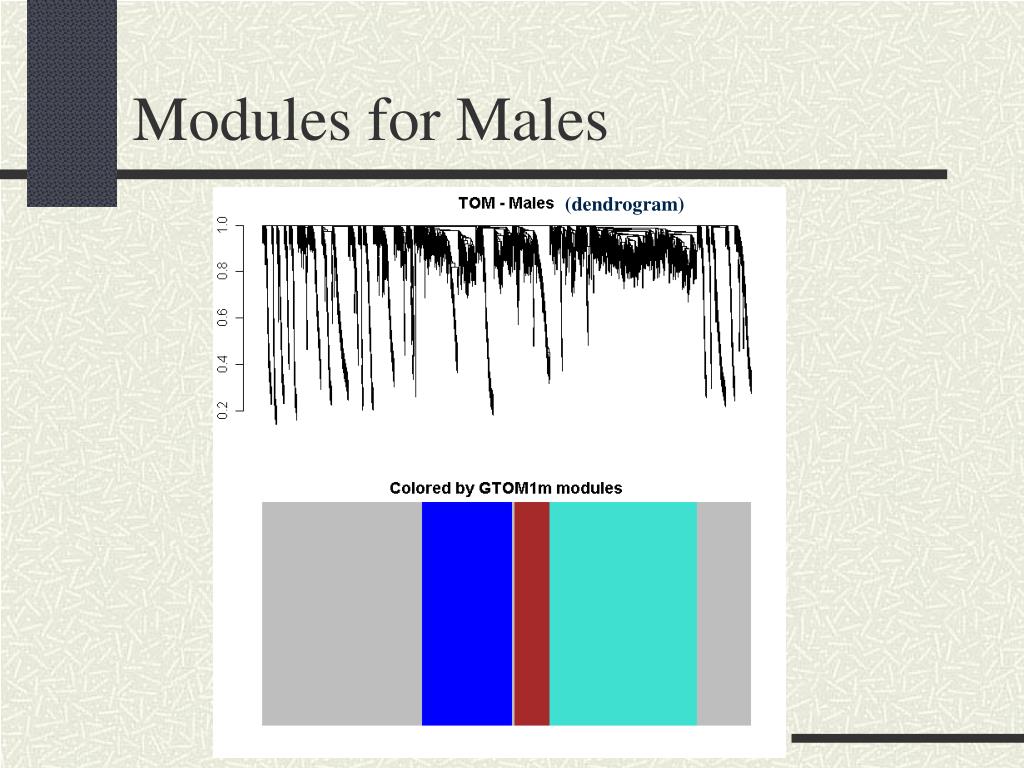 Modules for Males

TOM - Males (dendrogram)

1.0
0.8
0.6
0.4
0.2

Colored by GTOM1m modules